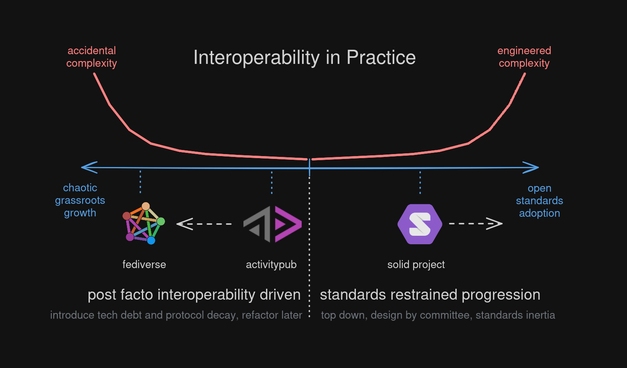 accidental complexity

Interoperability in Practice

engineered complexity

chaotic grassroots growth

open standards adoption

fediverse

activitypub

solid project

post facto interoperability driven

introduce tech debt and protocol decay, refactor later

standards restrained progression

top down, design by committee, standards inertia